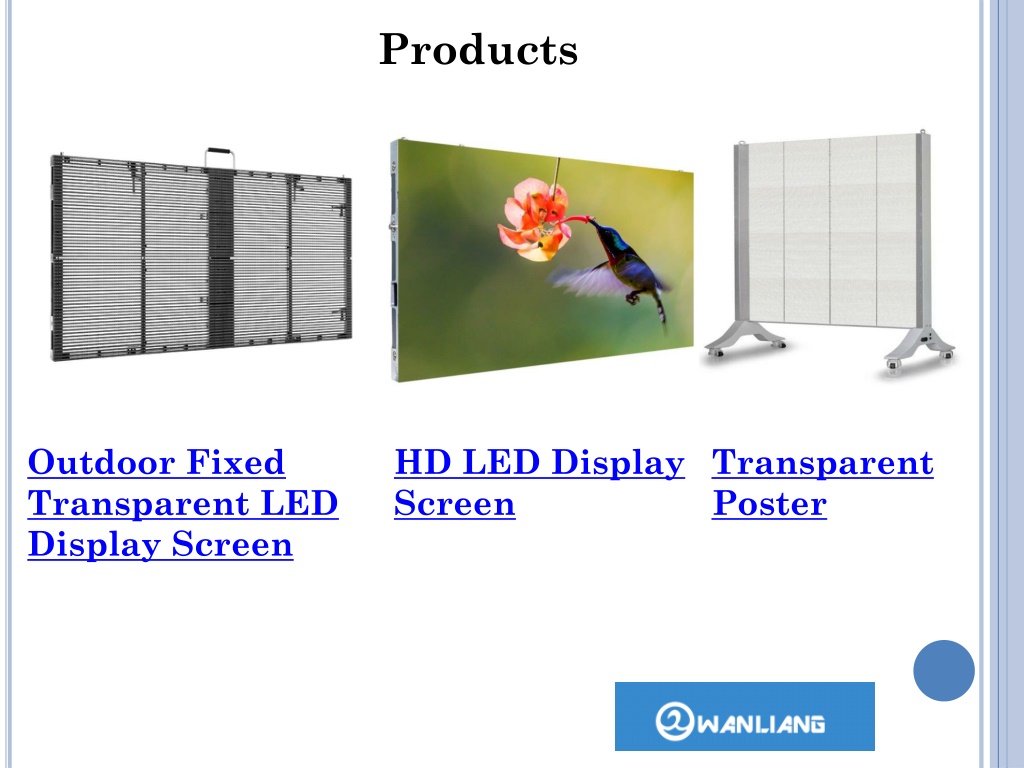 Products

Outdoor Fixed Transparent LED Display Screen

HD LED Display Screen

Transparent Poster

WANLIANG